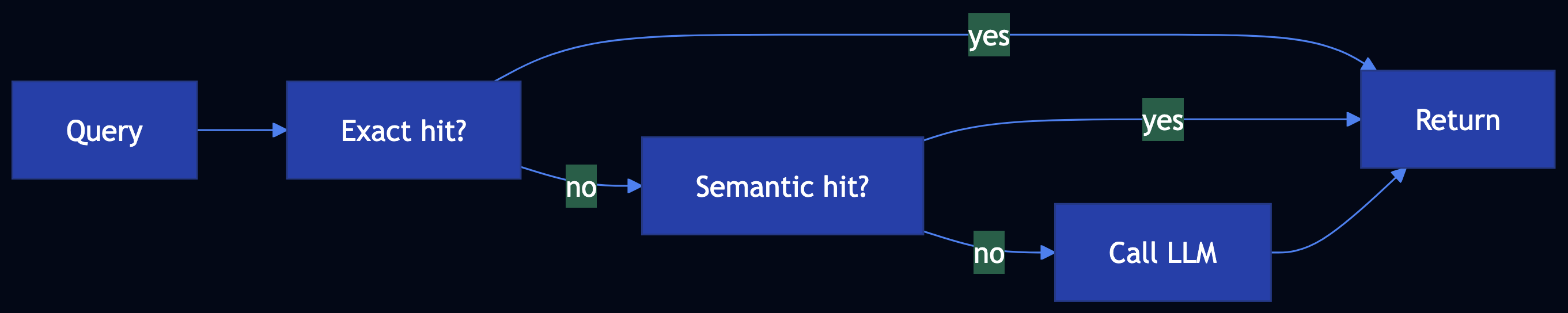 Query

Exact hit?

yes

no

Semantic hit?

yes

no

Call LLM

Return